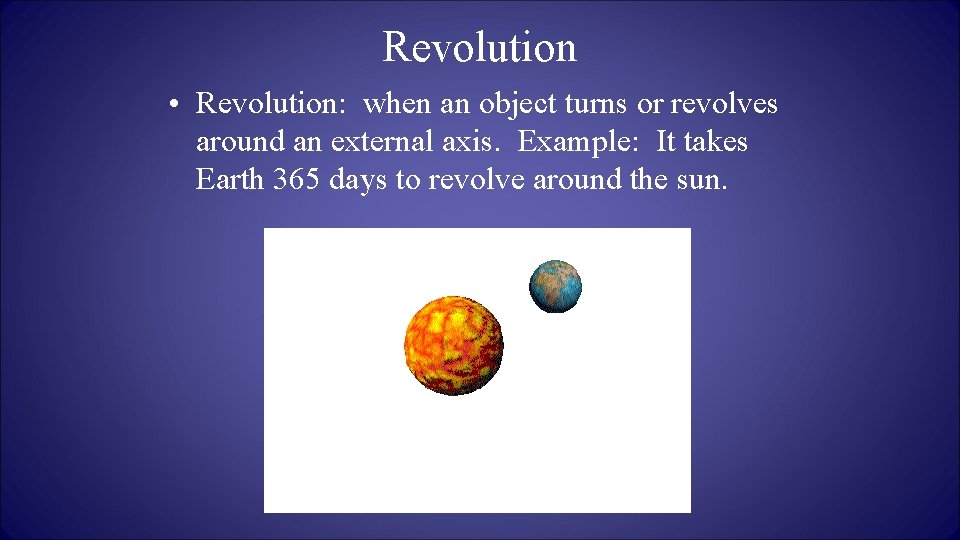 Revolution

• Revolution: when an object turns or revolves around an external axis. Example: It takes Earth 365 days to revolve around the sun.